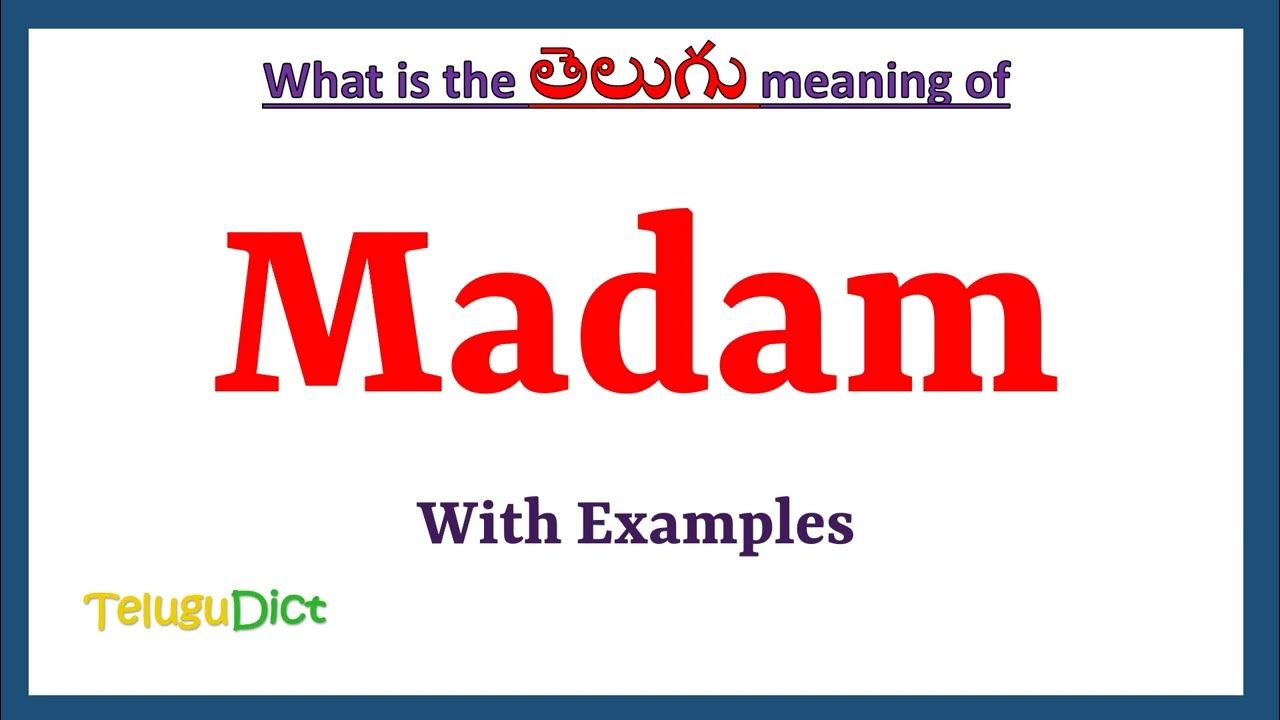 What is the తెలుగు meaning of

Madam

With Examples

TeluguDict